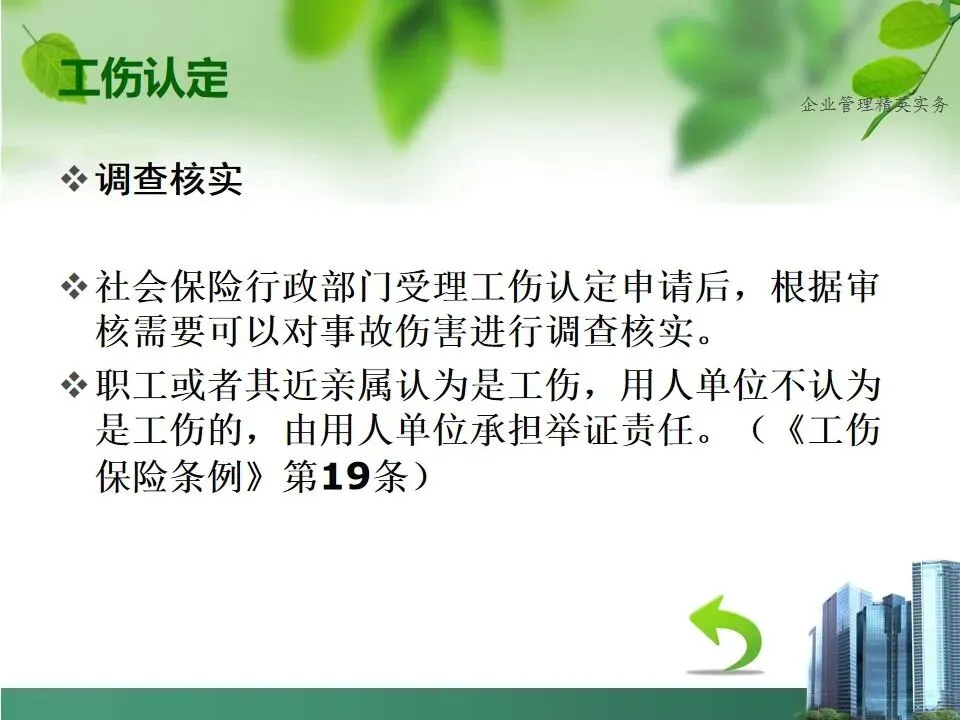 工伤认定

企业管理精英实务

❖ 调查核实

❖ 社会保险行政部门受理工伤认定申请后，根据审核需要可以对事故伤害进行调查核实。

❖ 职工或者其近亲属认为是工伤，用人单位不认为是工伤的，由用人单位承担举证责任。（《工伤保险条例》第19条）